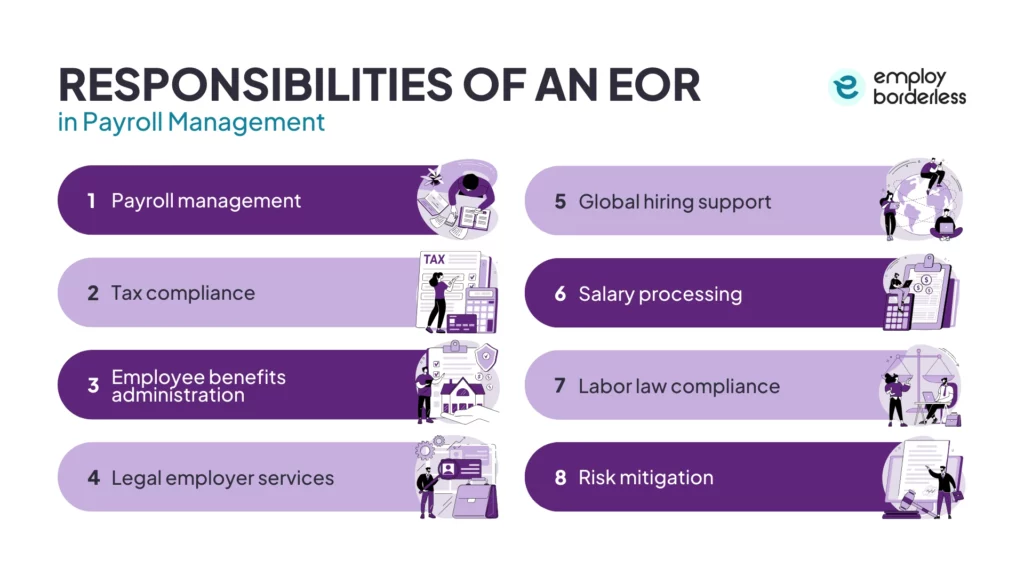 RESPONSIBILITIES OF AN EOR
in Payroll Management

employ borderless

1 Payroll management

2 Tax compliance

TAX

3 Employee benefits administration

4 Legal employer services

5 Global hiring support

6 Salary processing

7 Labor law compliance

8 Risk mitigation